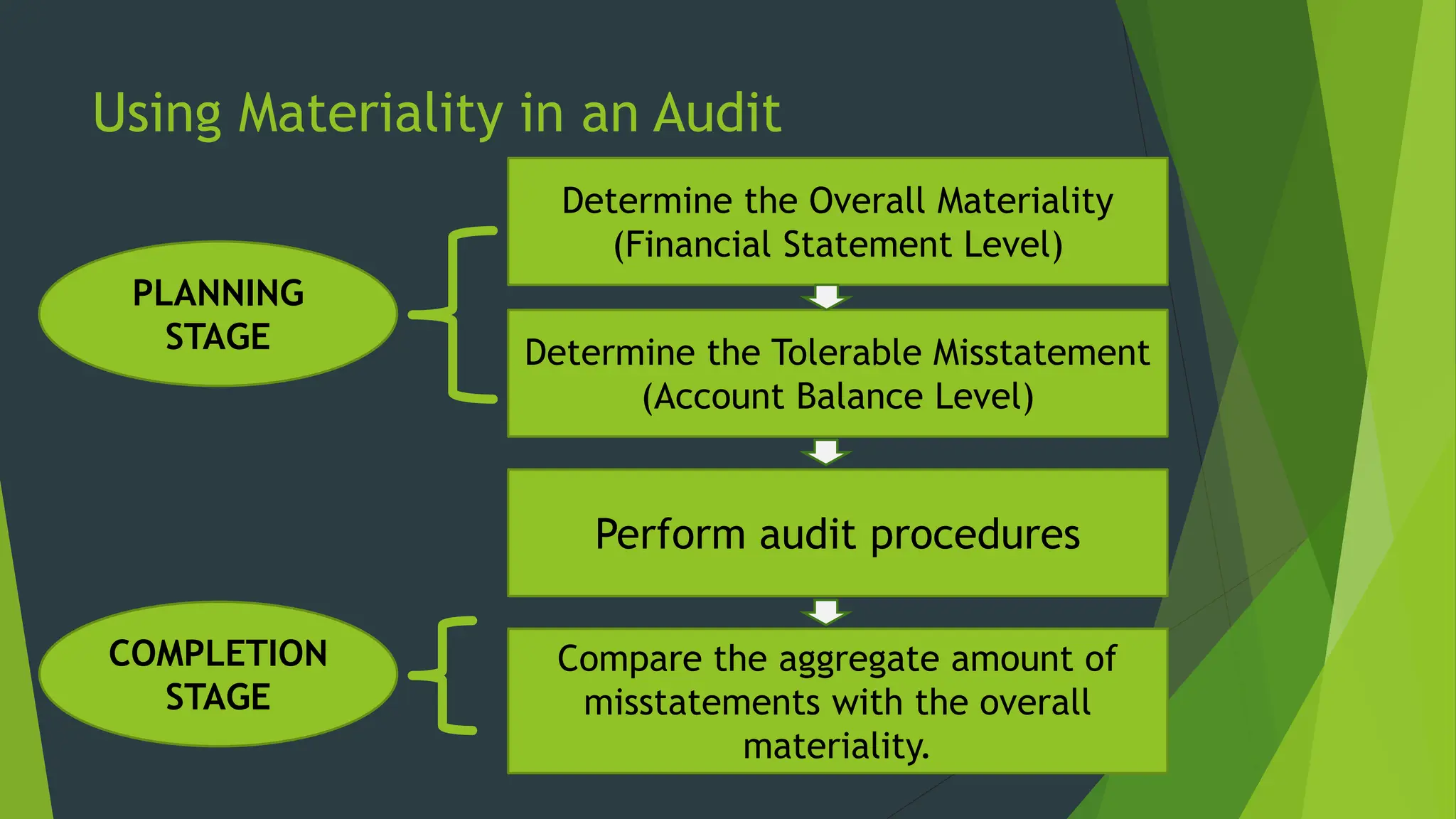 Using Materiality in an Audit

PLANNING STAGE

Determine the Overall Materiality (Financial Statement Level)

Determine the Tolerable Misstatement (Account Balance Level)

Perform audit procedures

COMPLETION STAGE

Compare the aggregate amount of misstatements with the overall materiality.